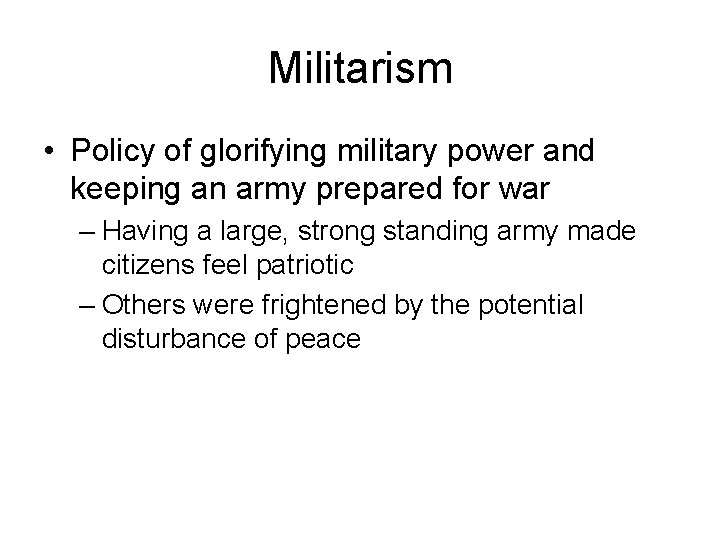 Militarism

• Policy of glorifying military power and keeping an army prepared for war

– Having a large, strong standing army made citizens feel patriotic

– Others were frightened by the potential disturbance of peace